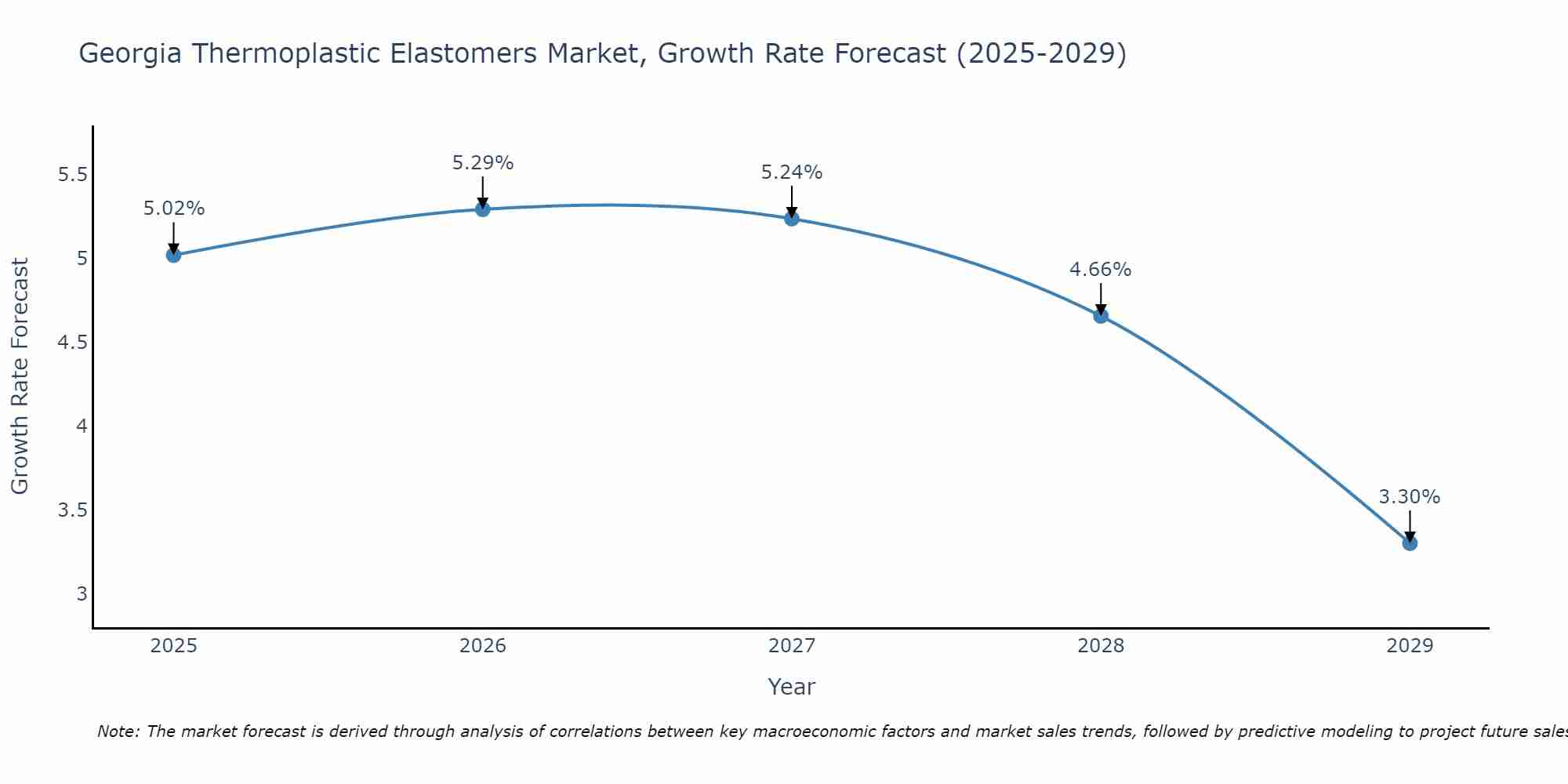 Georgia Thermoplastic Elastomers Market, Growth Rate Forecast (2025-2029)

Growth Rate Forecast

5.5
5
4.5
4
3.5
3

5.02%
5.29%
5.24%
4.66%
3.30%

2025
2026
2027
2028
2029

Year

Note: The market forecast is derived through analysis of correlations between key macroeconomic factors and market sales trends, followed by predictive modeling to project future sales